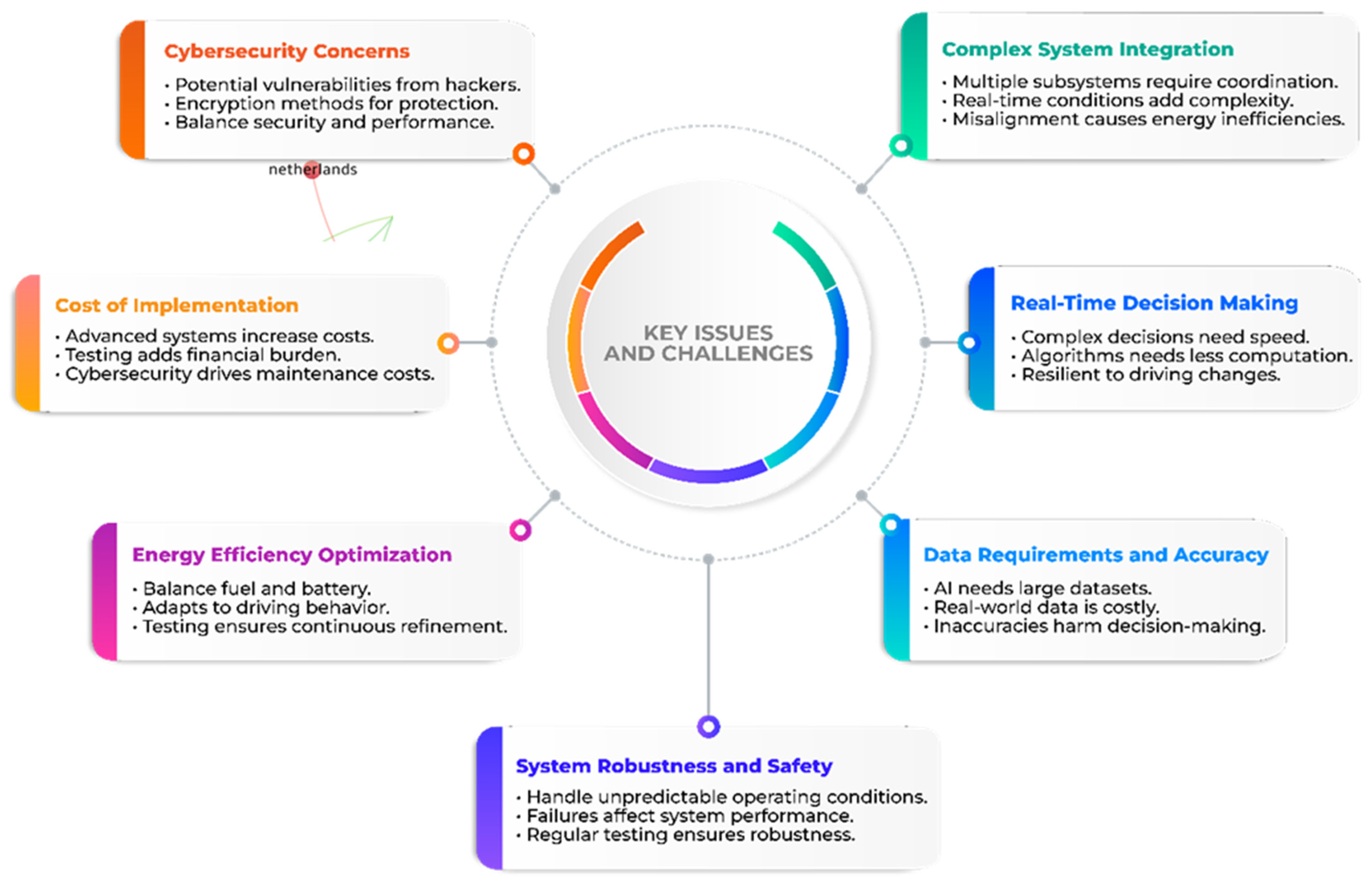 Cybersecurity Concerns
• Potential vulnerabilities from hackers.
• Encryption methods for protection.
• Balance security and performance.

netherlands

Complex System Integration
• Multiple subsystems require coordination.
• Real-time conditions add complexity.
• Misalignment causes energy inefficiencies.

Cost of Implementation
• Advanced systems increase costs.
• Testing adds financial burden.
• Cybersecurity drives maintenance costs.

KEY ISSUES AND CHALLENGES

Real-Time Decision Making
• Complex decisions need speed.
• Algorithms needs less computation.
• Resilient to driving changes.

Energy Efficiency Optimization
• Balance fuel and battery.
• Adapts to driving behavior.
• Testing ensures continuous refinement.

Data Requirements and Accuracy
• AI needs large datasets.
• Real-world data is costly.
• Inaccuracies harm decision-making.

System Robustness and Safety
• Handle unpredictable operating conditions.
• Failures affect system performance.
• Regular testing ensures robustness.